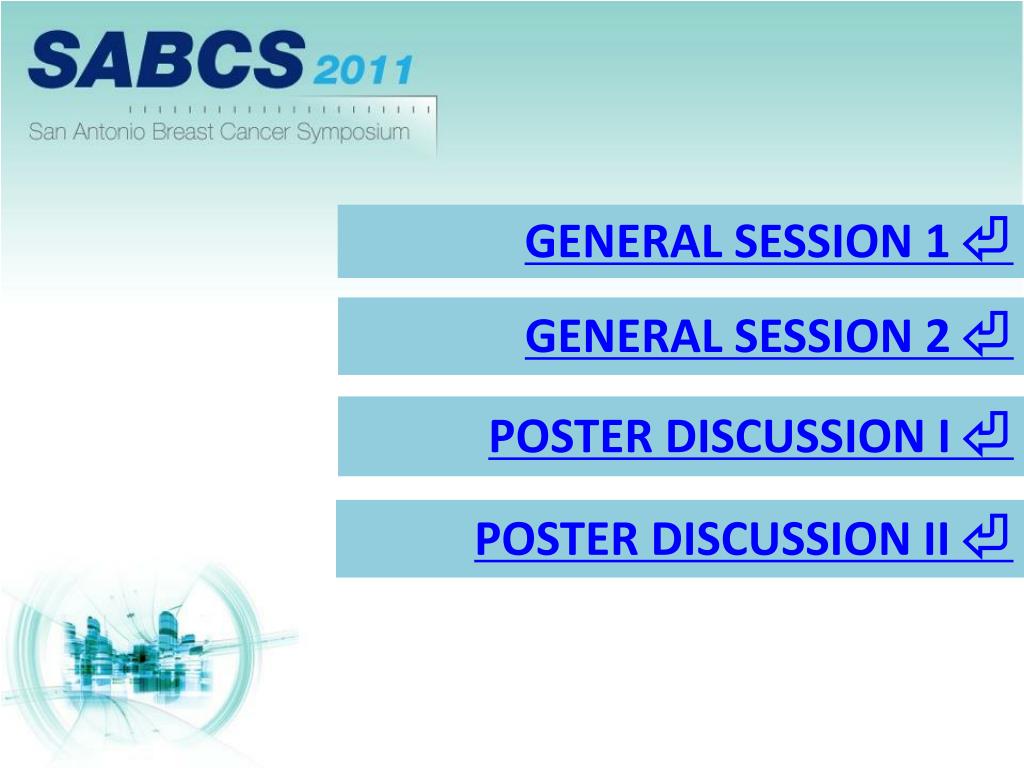 SABCS 2011
San Antonio Breast Cancer Symposium

GENERAL SESSION 1 ⏎

GENERAL SESSION 2 ⏎

POSTER DISCUSSION I ⏎

POSTER DISCUSSION II ⏎